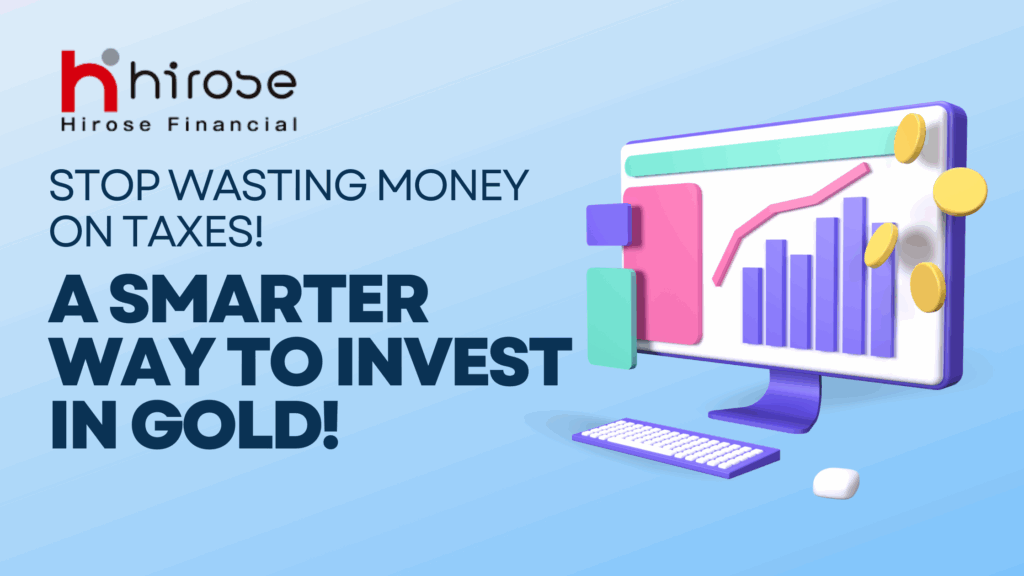 hirose
Hirose Financial

STOP WASTING MONEY ON TAXES!

A SMARTER WAY TO INVEST IN GOLD!